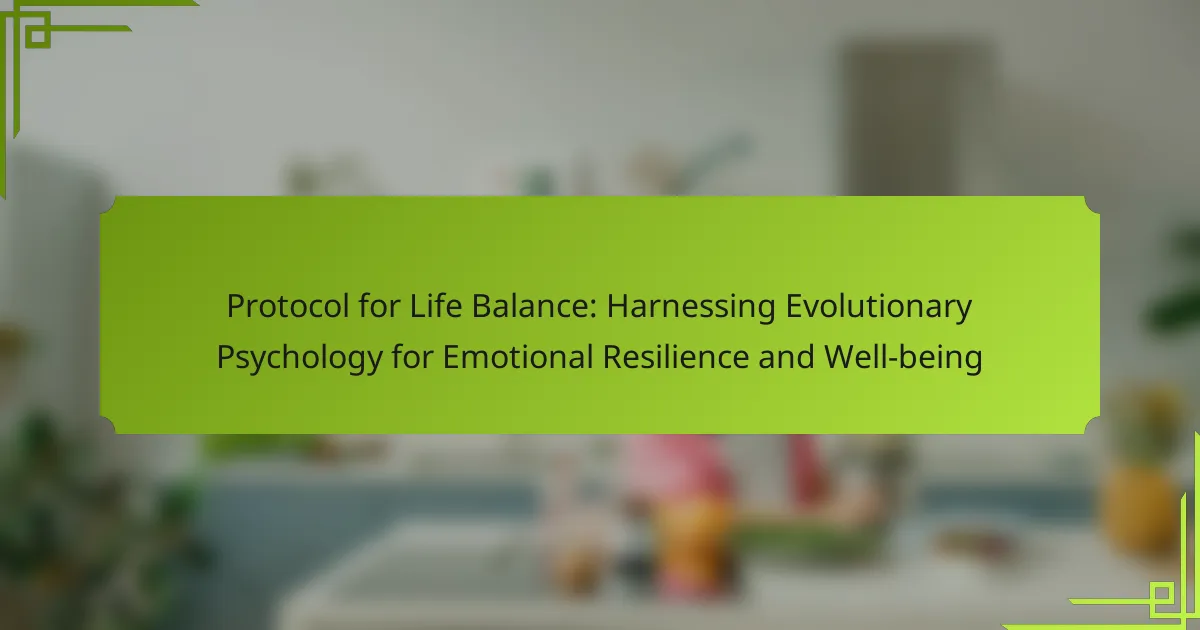 Protocol for Life Balance: Harnessing Evolutionary Psychology for Emotional Resilience and Well-being